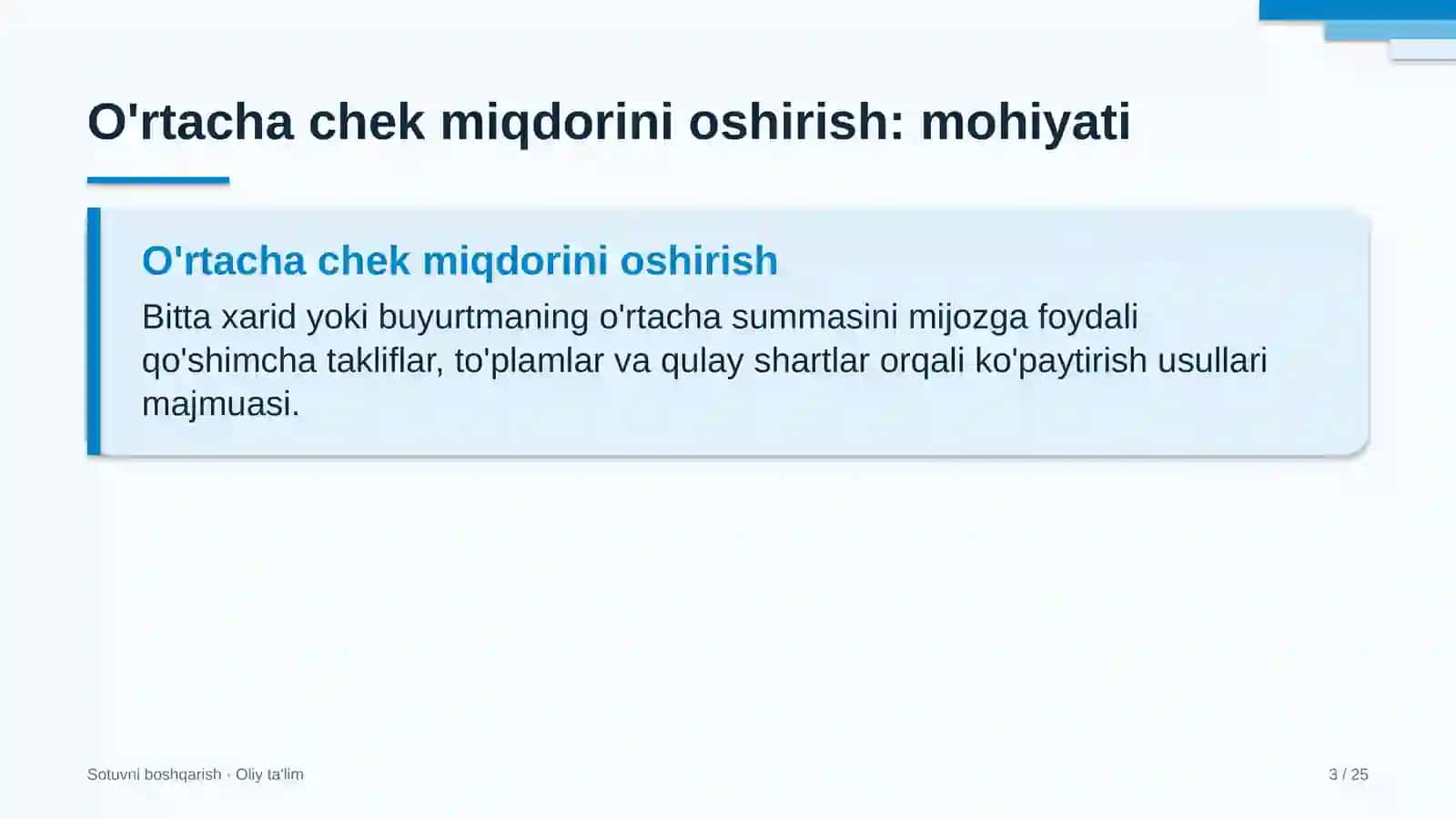 O'rtacha chek miqdorini oshirish: mohiyati

O'rtacha chek miqdorini oshirish

Bitta xarid yoki buyurtmaning o'rtacha summasini mijozga foydali qo'shimcha takliflar, to'plamlar va qulay shartlar orqali ko'paytirish usullari majmuasi.

Sotuvni boshqarish · Oliy ta'lim

3 / 25